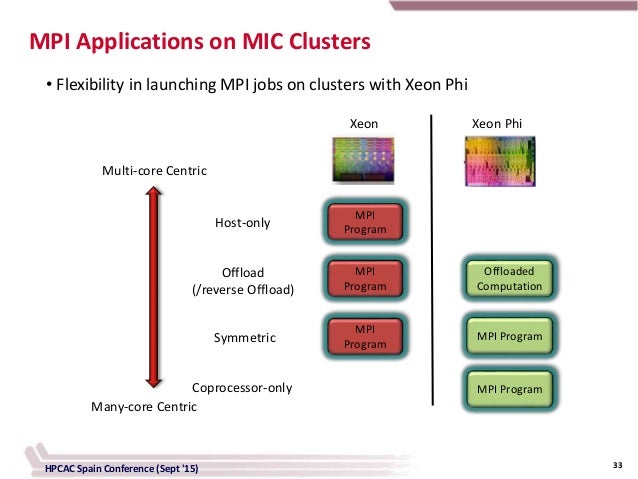 MPI Applications on MIC Clusters

• Flexibility in launching MPI jobs on clusters with Xeon Phi

Xeon

Xeon Phi

Multi-core Centric

Host-only

MPI Program

Offload (/reverse Offload)

MPI Program

Offloaded Computation

Symmetric

MPI Program

MPI Program

Coprocessor-only

MPI Program

Many-core Centric

HPCAC Spain Conference (Sept '15)

33